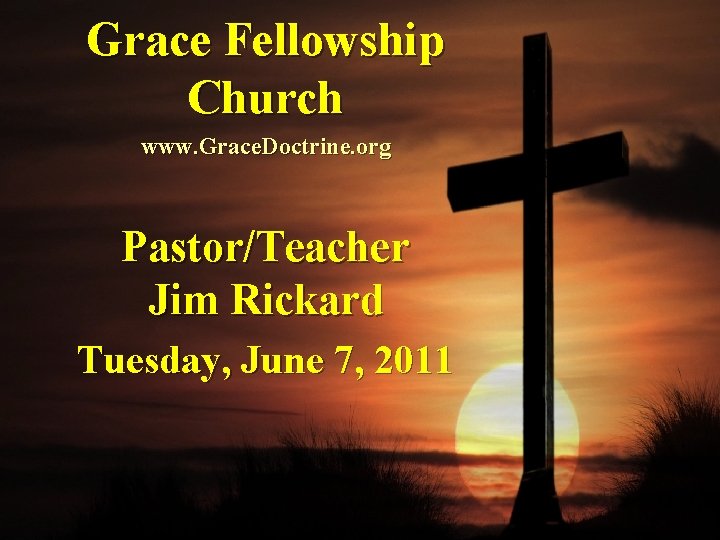 Grace Fellowship Church

www.GraceDoctrine.org

Pastor/Teacher
Jim Rickard

Tuesday, June 7, 2011